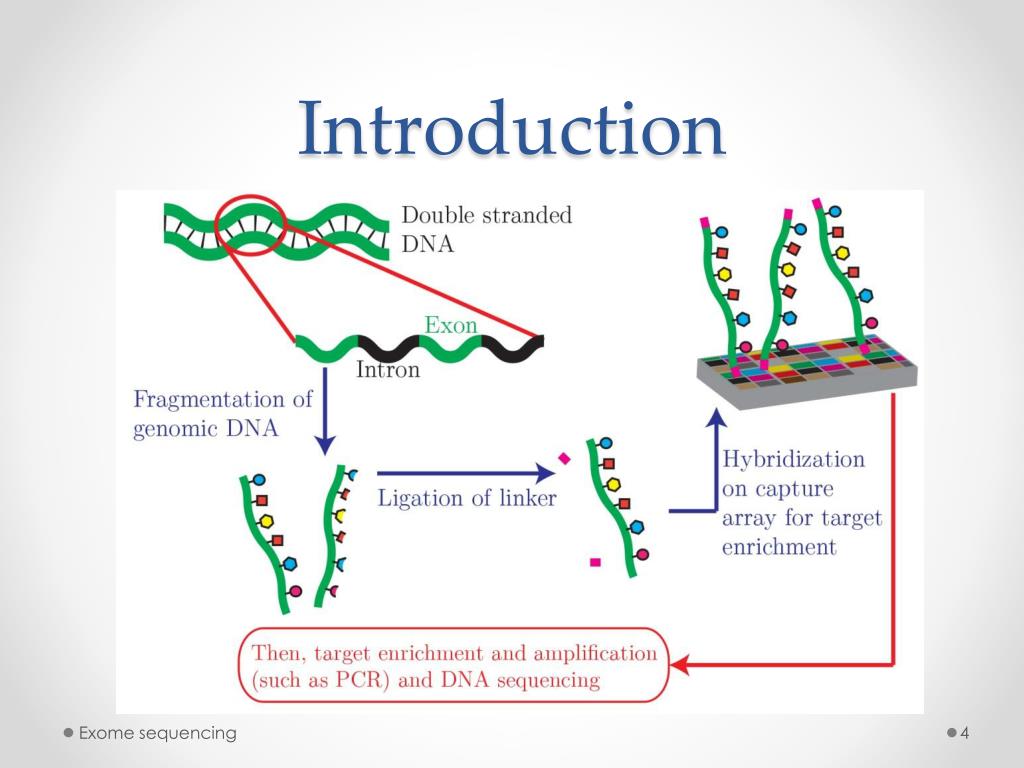 Introduction

Double stranded DNA

Exon

Intron

Fragmentation of genomic DNA

Ligation of linker

Hybridization on capture array for target enrichment

Then, target enrichment and amplification (such as PCR) and DNA sequencing

Exome sequencing

4